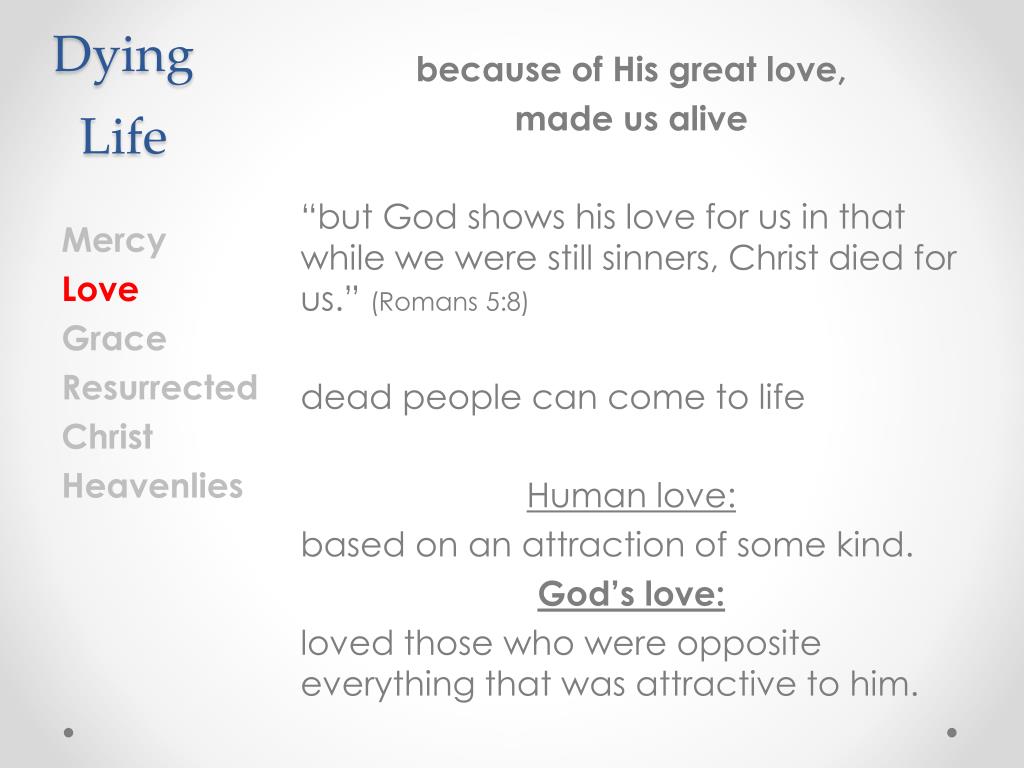 Dying
Life

Mercy
Love
Grace
Resurrected
Christ
Heavenlies

because of His great love,
made us alive

“but God shows his love for us in that while we were still sinners, Christ died for us.” (Romans 5:8)

dead people can come to life

Human love:
based on an attraction of some kind.

God’s love:
loved those who were opposite everything that was attractive to him.